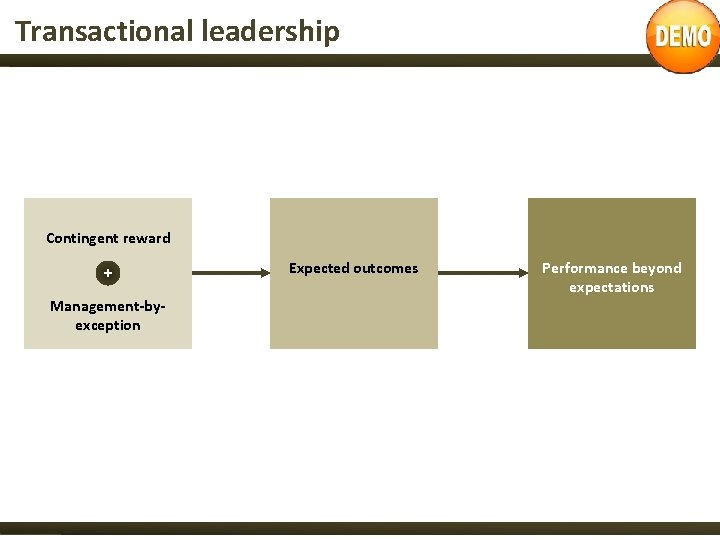 Transactional leadership

DEMO

Contingent reward

+

Management-by-exception

Expected outcomes

Performance beyond expectations